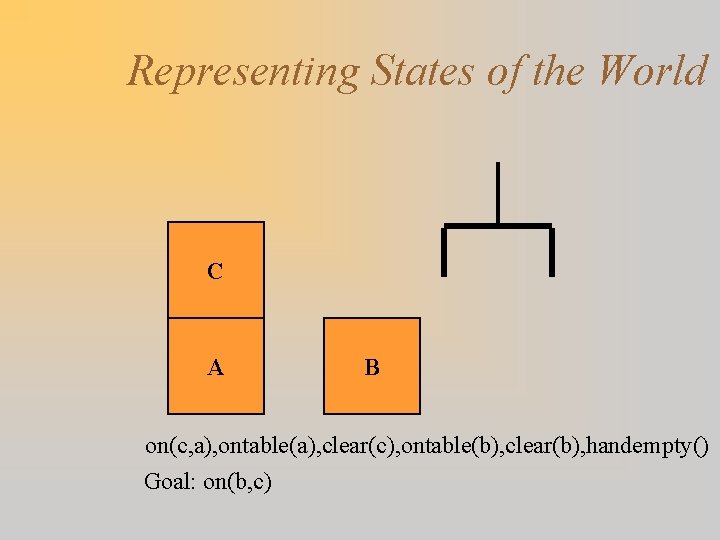 Representing States of the World

C

A

B

on(c,a),ontable(a),clear(c),ontable(b),clear(b),handempty()

Goal: on(b,c)